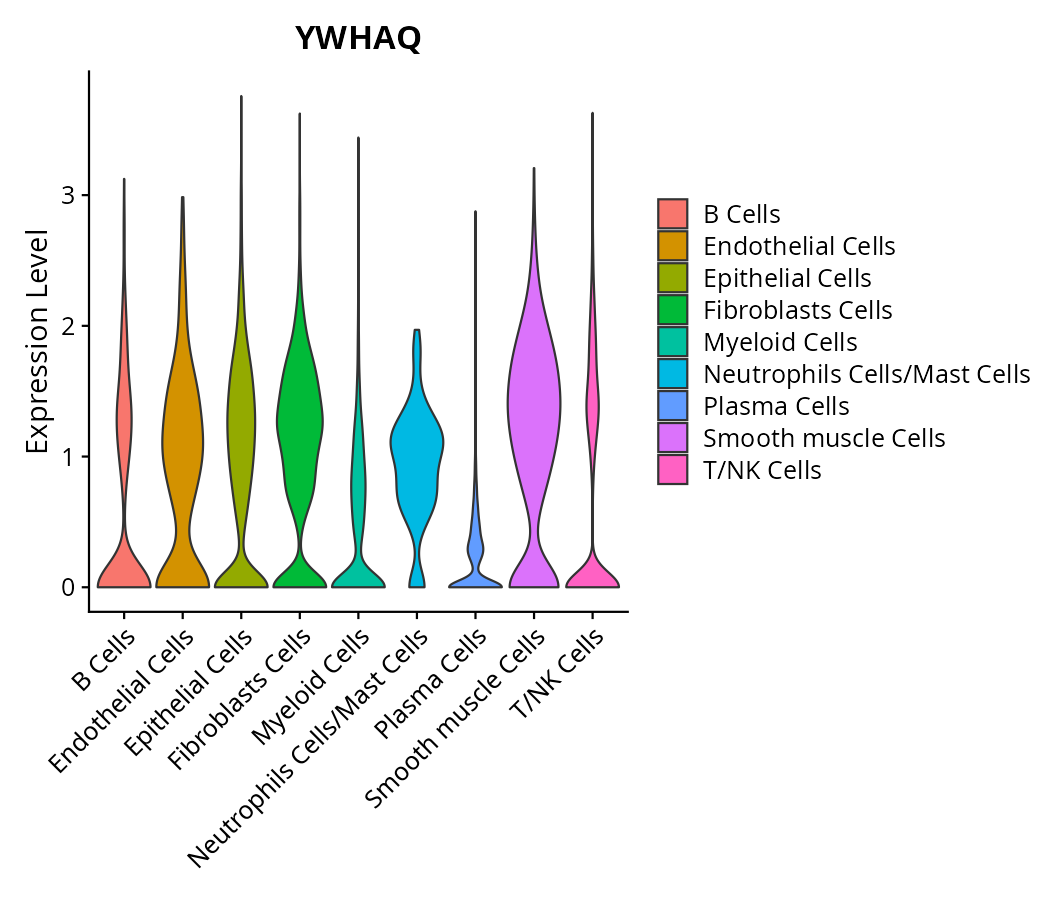 YWHAQ

Expression Level

3
2
1
0

B Cells
Endothelial Cells
Epithelial Cells
Fibroblasts Cells
Myeloid Cells
Neutrophils Cells/Mast Cells
Plasma Cells
Smooth muscle Cells
T/NK Cells

B Cells
Endothelial Cells
Epithelial Cells
Fibroblasts Cells
Myeloid Cells
Neutrophils Cells/Mast Cells
Plasma Cells
Smooth muscle Cells
T/NK Cells